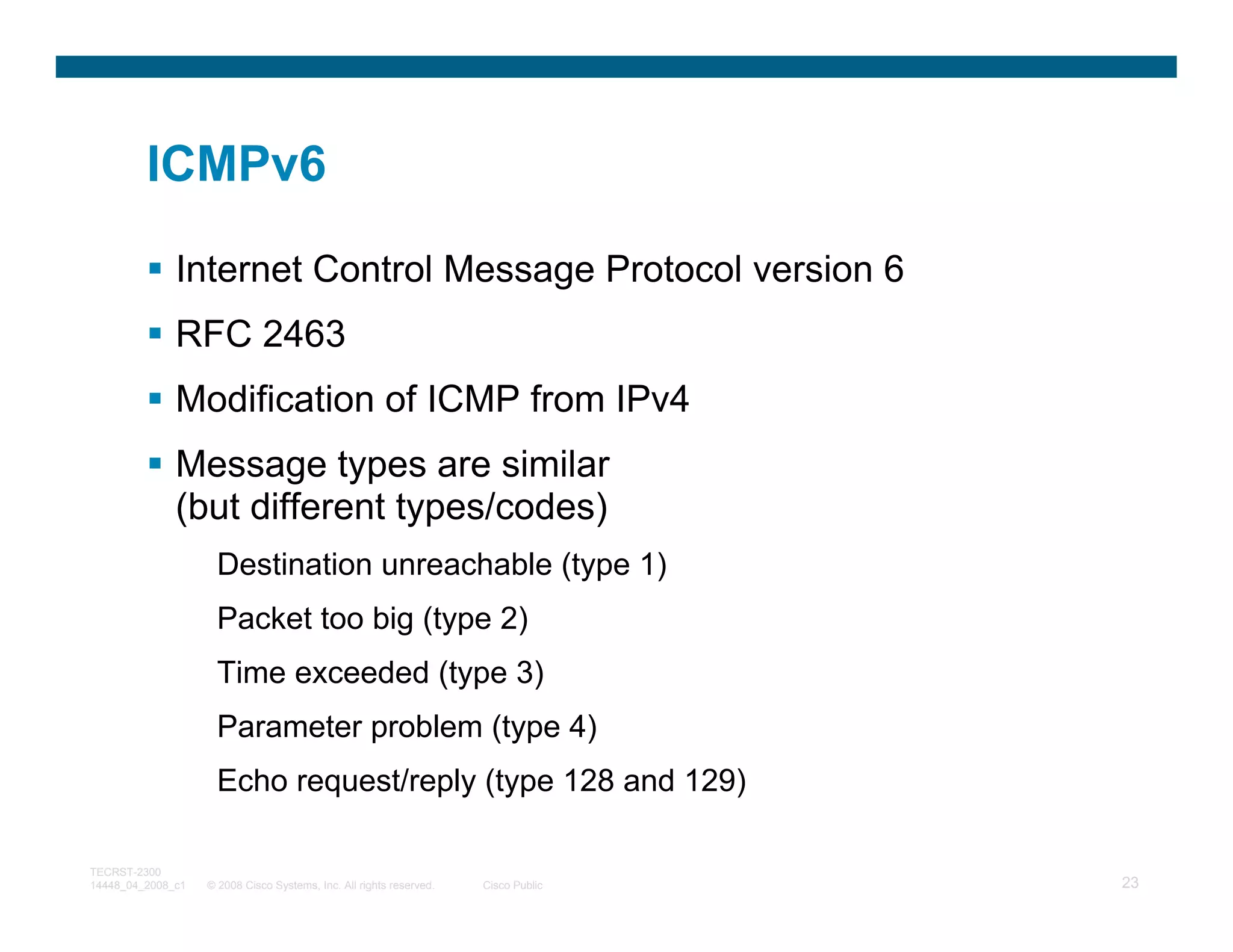 ICMPv6

▪ Internet Control Message Protocol version 6

▪ RFC 2463

▪ Modification of ICMP from IPv4

▪ Message types are similar (but different types/codes)

Destination unreachable (type 1)

Packet too big (type 2)

Time exceeded (type 3)

Parameter problem (type 4)

Echo request/reply (type 128 and 129)

TECRST-2300
14448_04_2008_c1 © 2008 Cisco Systems, Inc. All rights reserved. Cisco Public 23